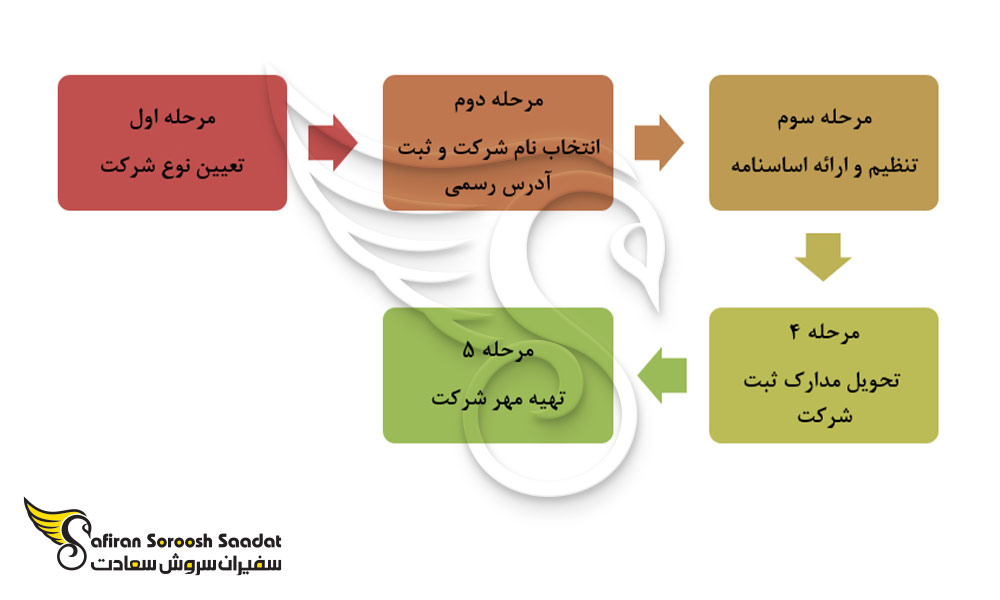 مرحله اول
تعیین نوع شرکت

مرحله دوم
انتخاب نام شرکت و ثبت آدرس رسمی

مرحله سوم
تنظیم و ارائه اساسنامه

مرحله ۴
تحویل مدارک ثبت شرکت

مرحله ۵
تهیه مهر شرکت

Safiran Soroosh Saadat
سفیران سروش سعادت